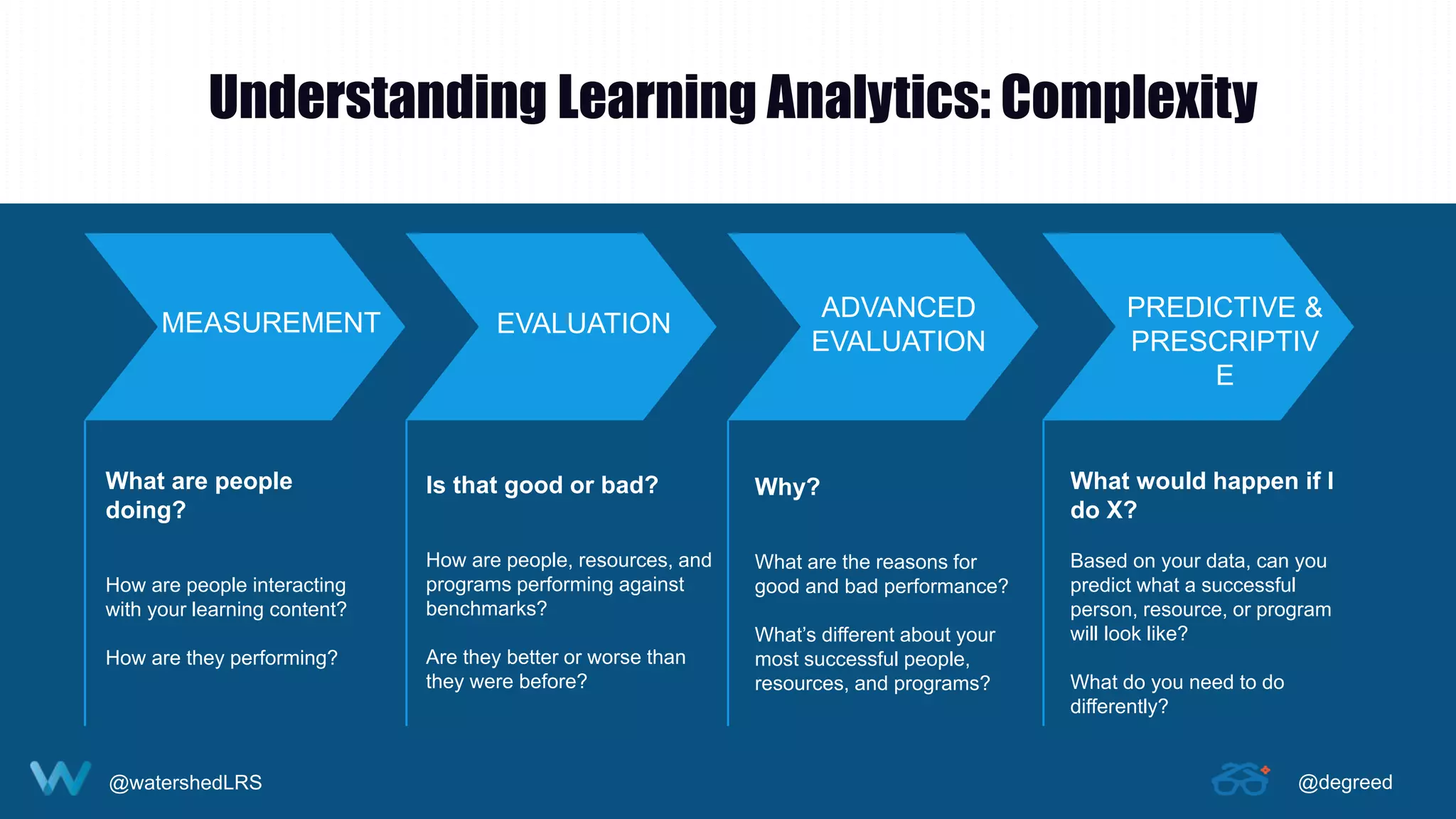 Understanding Learning Analytics: Complexity

MEASUREMENT

What are people doing?

How are people interacting with your learning content?

How are they performing?

EVALUATION

Is that good or bad?

How are people, resources, and programs performing against benchmarks?

Are they better or worse than they were before?

ADVANCED EVALUATION

Why?

What are the reasons for good and bad performance?

What's different about your most successful people, resources, and programs?

PREDICTIVE & PRESCRIPTIV E

What would happen if I do X?

Based on your data, can you predict what a successful person, resource, or program will look like?

What do you need to do differently?

@watershedLRS

@degreed